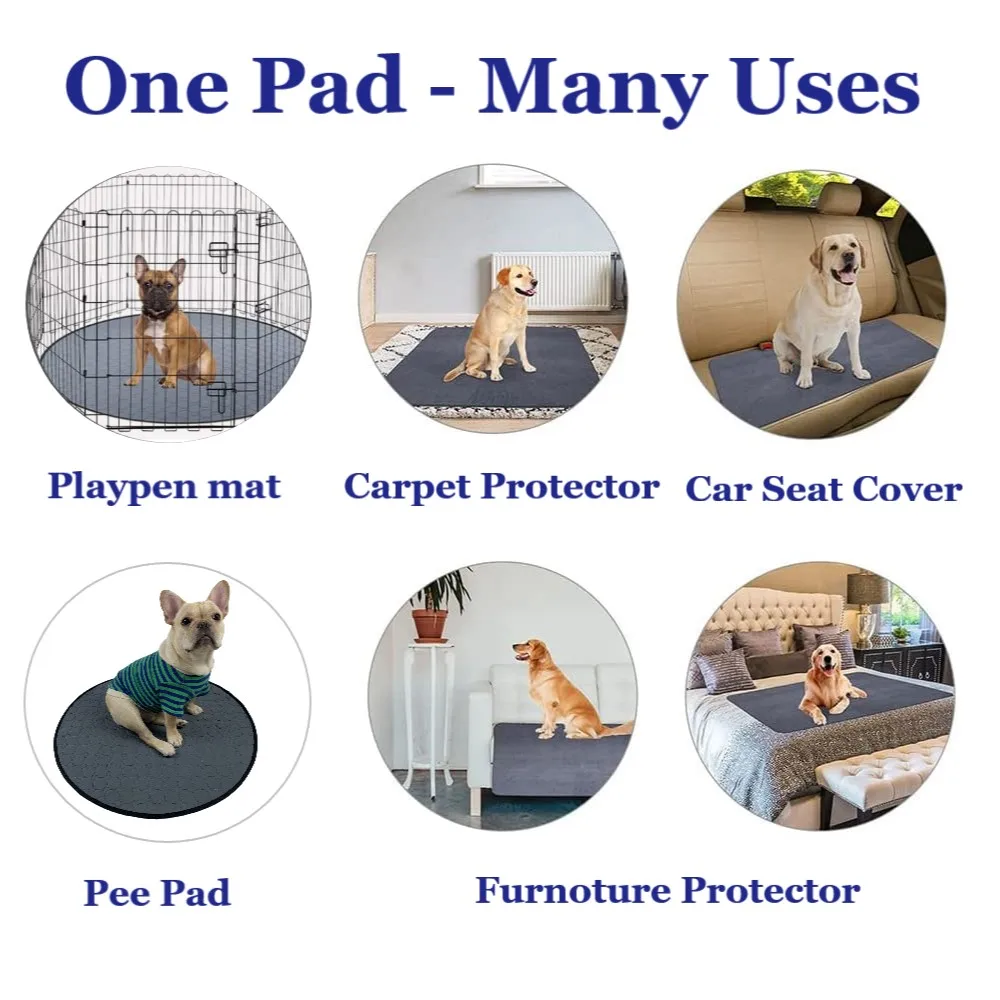 One Pad - Many Uses

Playpen mat

Carpet Protector

Car Seat Cover

Pee Pad

Furnoture Protector